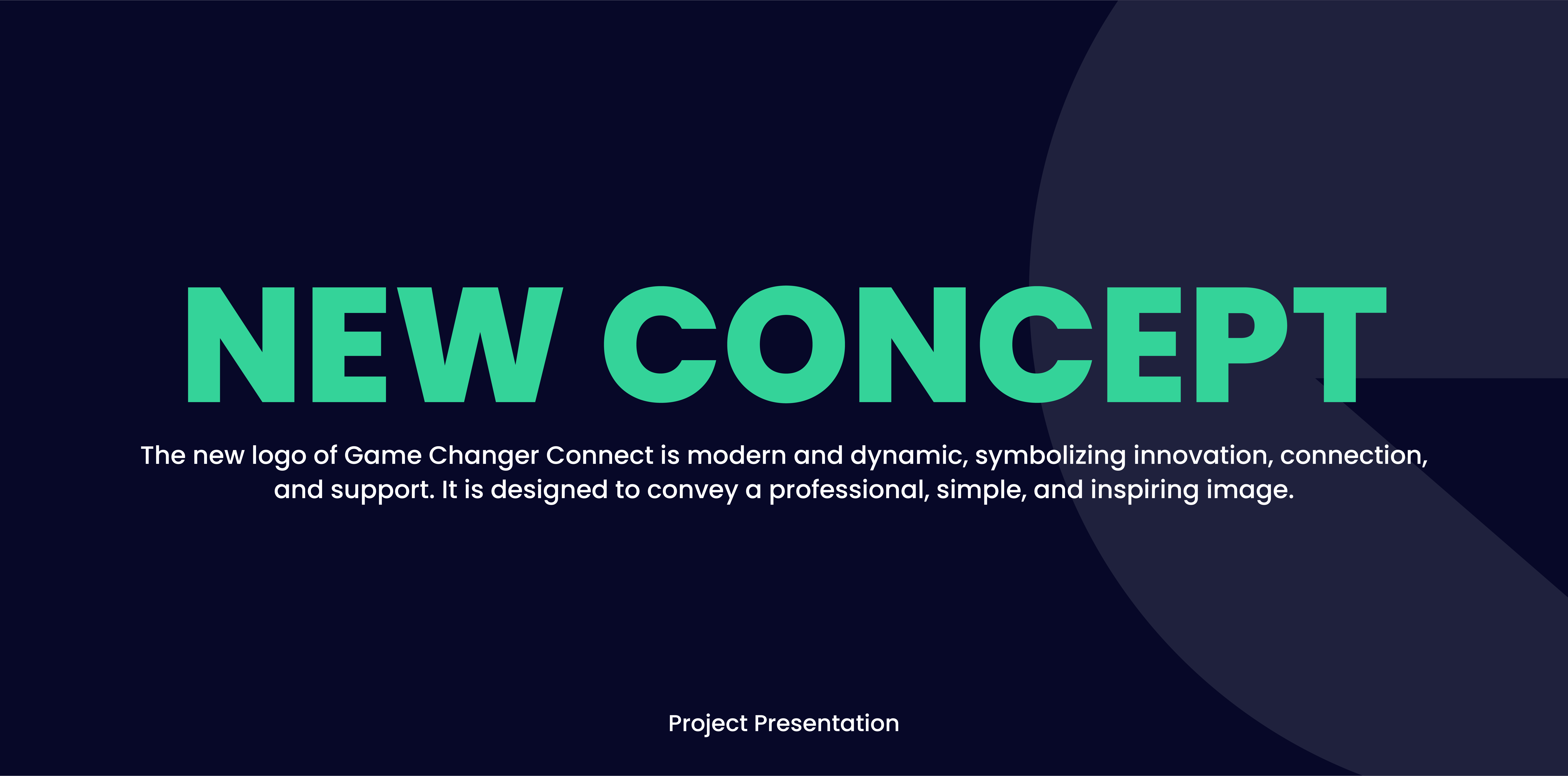 NEW CONCEPT

The new logo of Game Changer Connect is modern and dynamic, symbolizing innovation, connection, and support. It is designed to convey a professional, simple, and inspiring image.

Project Presentation